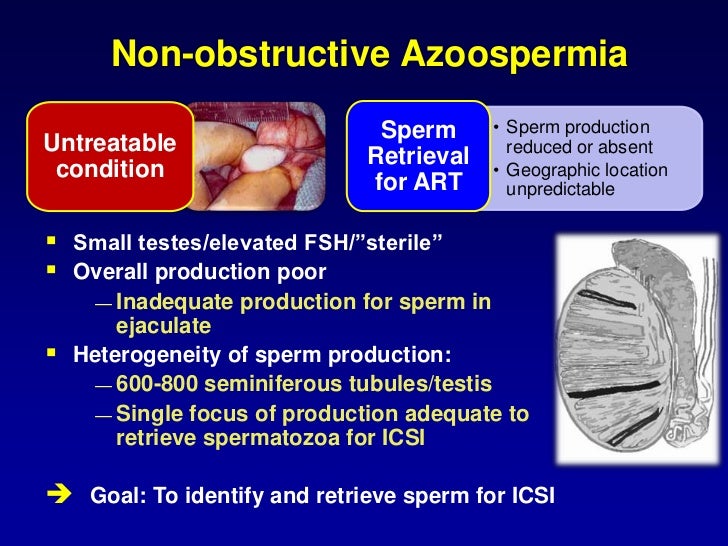 Non-obstructive Azoospermia

Untreatable condition

Sperm Retrieval for ART

• Sperm production reduced or absent
• Geographic location unpredictable

▪ Small testes/elevated FSH/"sterile"
▪ Overall production poor
— Inadequate production for sperm in ejaculate
▪ Heterogeneity of sperm production:
— 600-800 seminiferous tubules/testis
— Single focus of production adequate to retrieve spermatozoa for ICSI

➔ Goal: To identify and retrieve sperm for ICSI